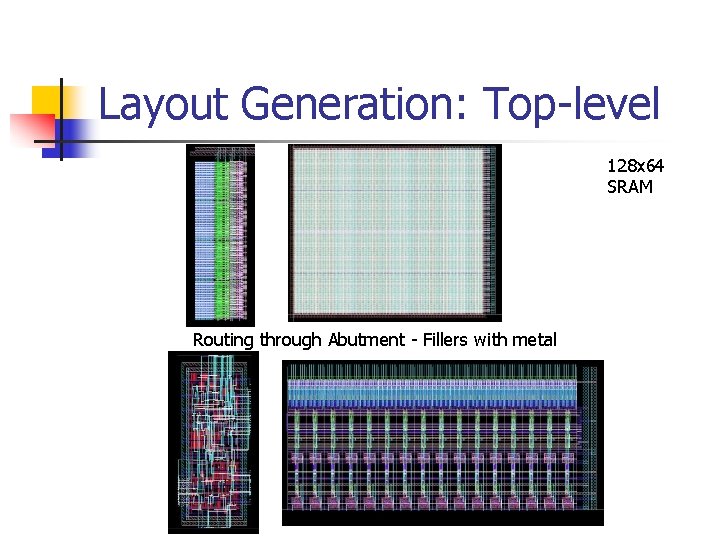 Layout Generation: Top-level

128x64 SRAM

Routing through Abutment - Fillers with metal